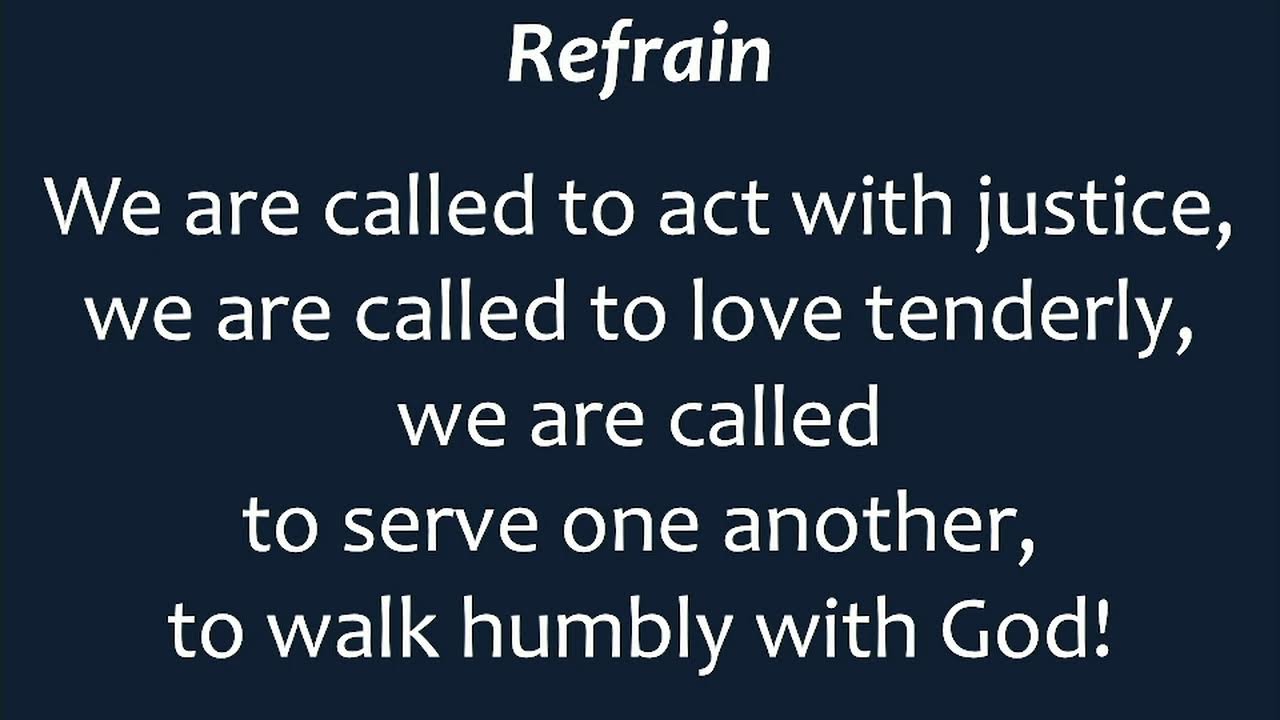 Refrain

We are called to act with justice,
we are called to love tenderly,
we are called
to serve one another,
to walk humbly with God!